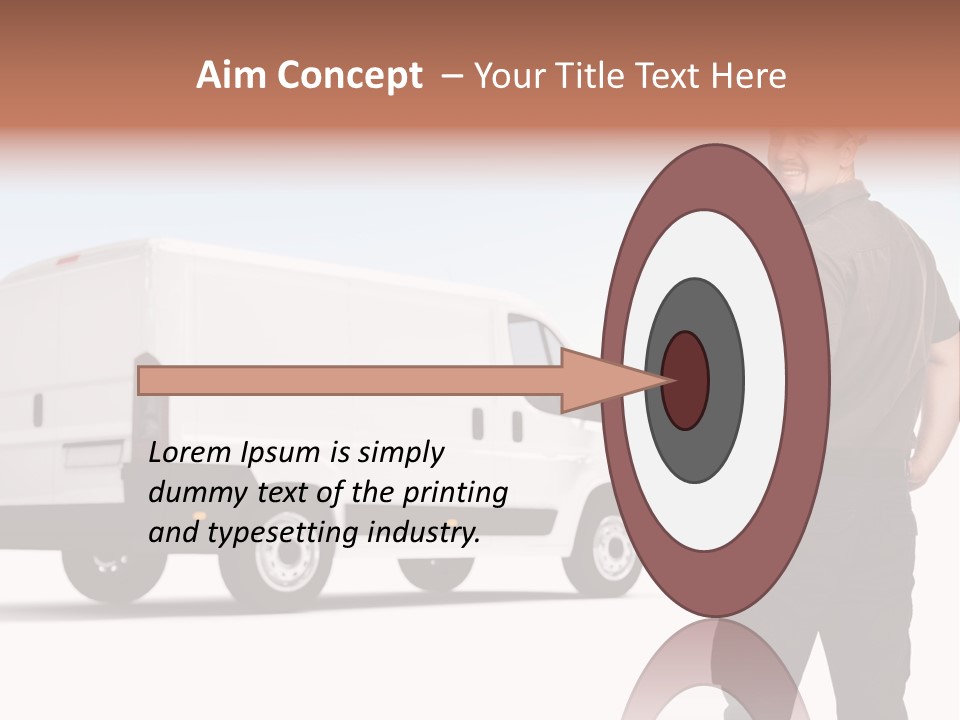 Aim Concept – Your Title Text Here

Lorem Ipsum is simply dummy text of the printing and typesetting industry.